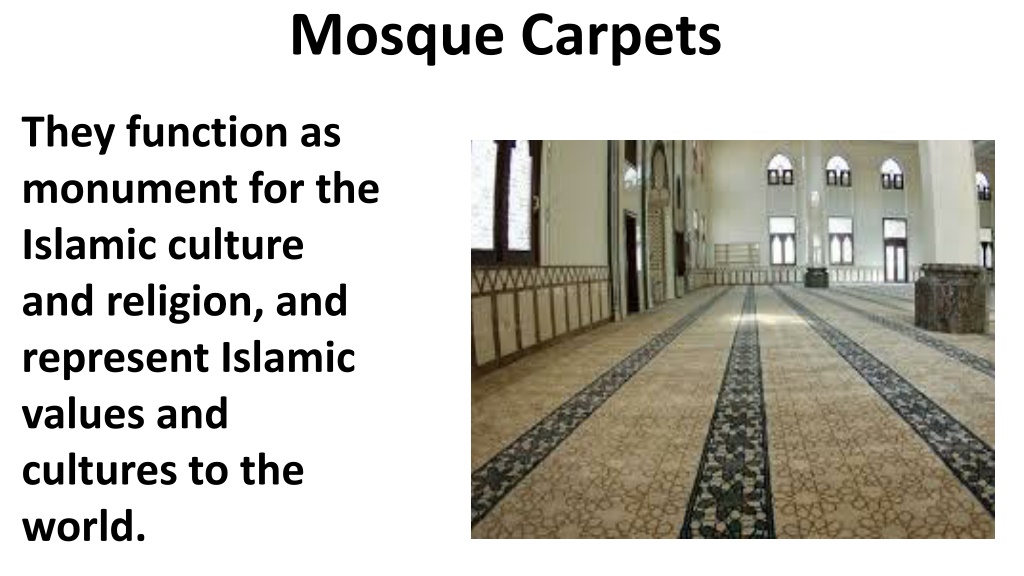 Mosque Carpets

They function as monument for the Islamic culture and religion, and represent Islamic values and cultures to the world.